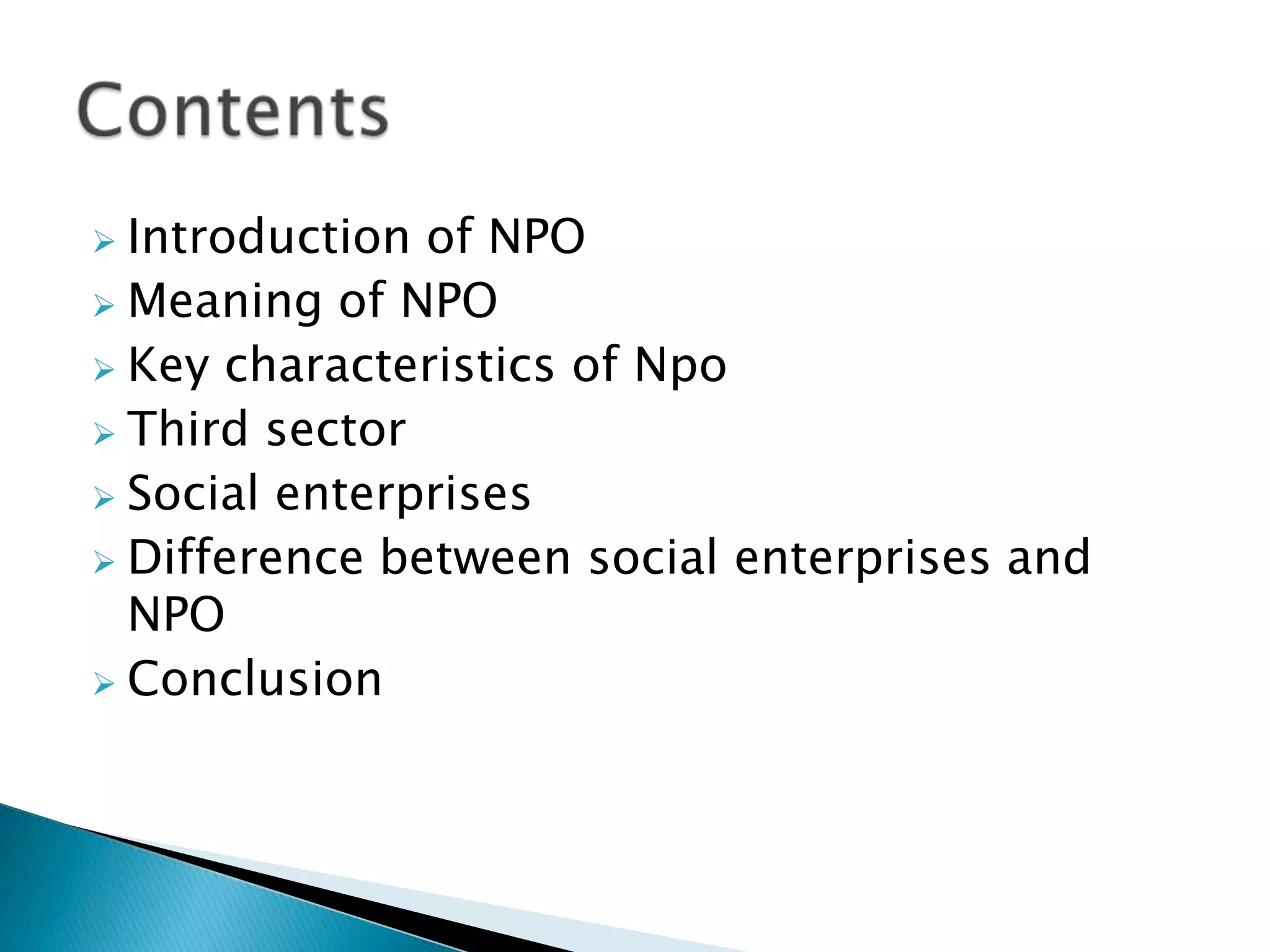 Contents

➢ Introduction of NPO
➢ Meaning of NPO
➢ Key characteristics of Npo
➢ Third sector
➢ Social enterprises
➢ Difference between social enterprises and NPO
➢ Conclusion